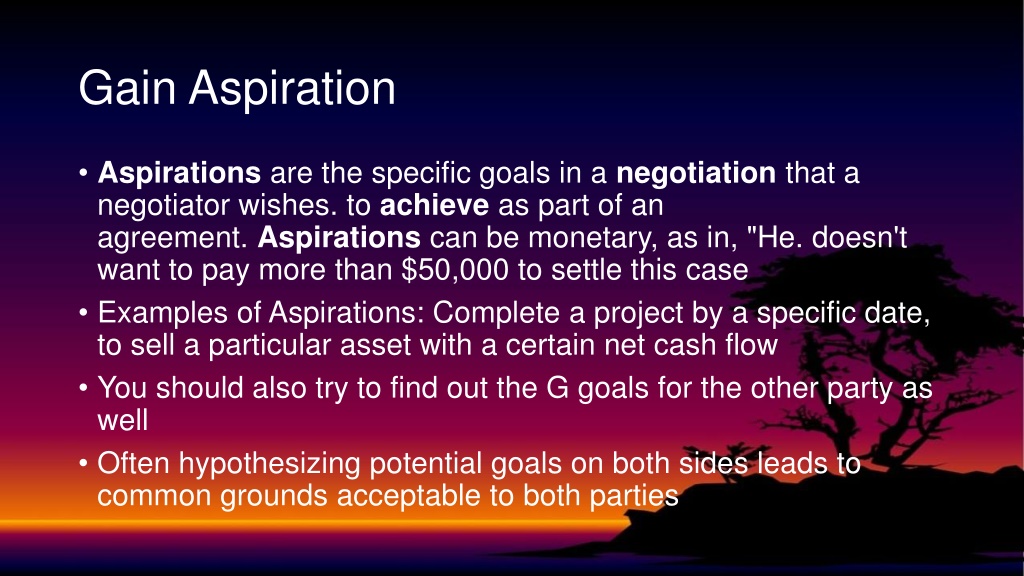 Gain Aspiration

• Aspirations are the specific goals in a negotiation that a negotiator wishes. to achieve as part of an agreement. Aspirations can be monetary, as in, "He. doesn't want to pay more than \$50,000 to settle this case

• Examples of Aspirations: Complete a project by a specific date, to sell a particular asset with a certain net cash flow

• You should also try to find out the G goals for the other party as well

• Often hypothesizing potential goals on both sides leads to common grounds acceptable to both parties